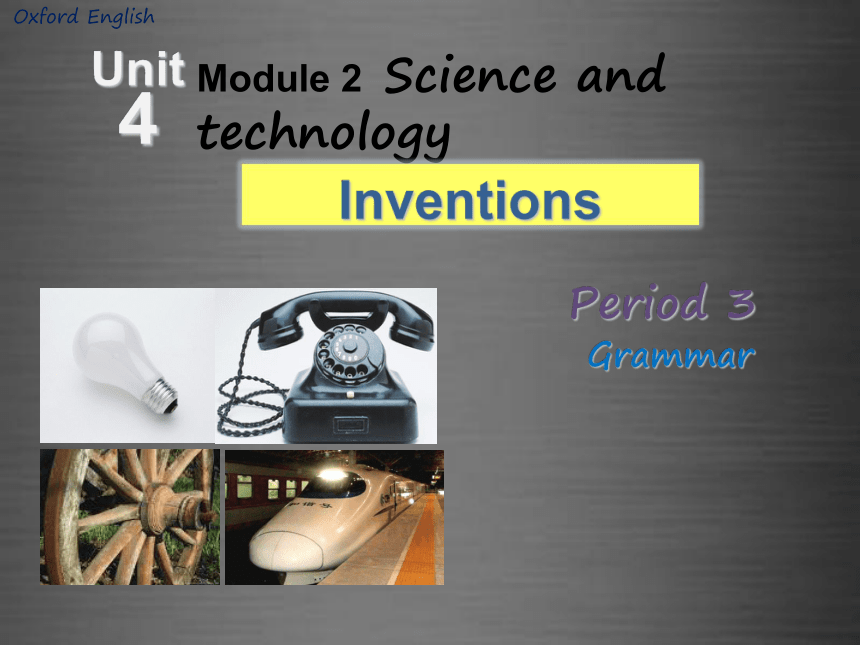 Oxford English

Unit 4

Module 2 Science and technology

Inventions

Period 3
Grammar